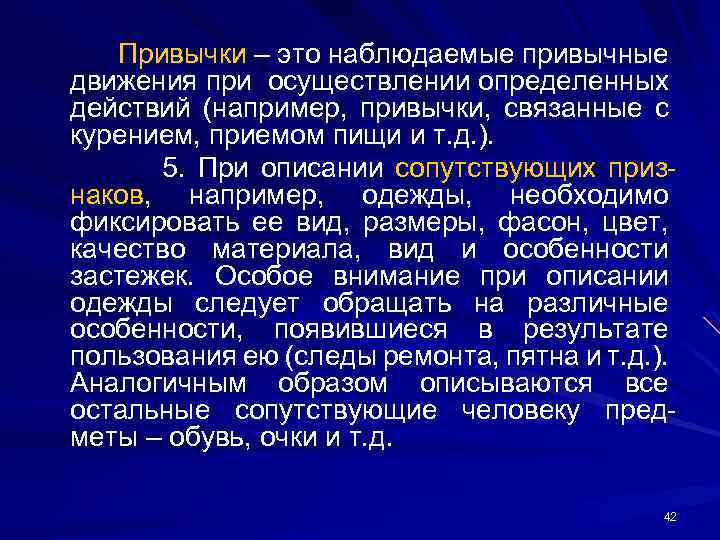 Привычки – это наблюдаемые привычные движения при осуществлении определенных действий (например, привычки, связанные с курением, приемом пищи и т.д.).

5. При описании сопутствующих признаков, например, одежды, необходимо фиксировать ее вид, размеры, фасон, цвет, качество материала, вид и особенности застежек. Особое внимание при описании одежды следует обращать на различные особенности, появившиеся в результате пользования ею (следы ремонта, пятна и т.д.). Аналогичным образом описываются все остальные сопутствующие человеку предметы – обувь, очки и т.д.

42